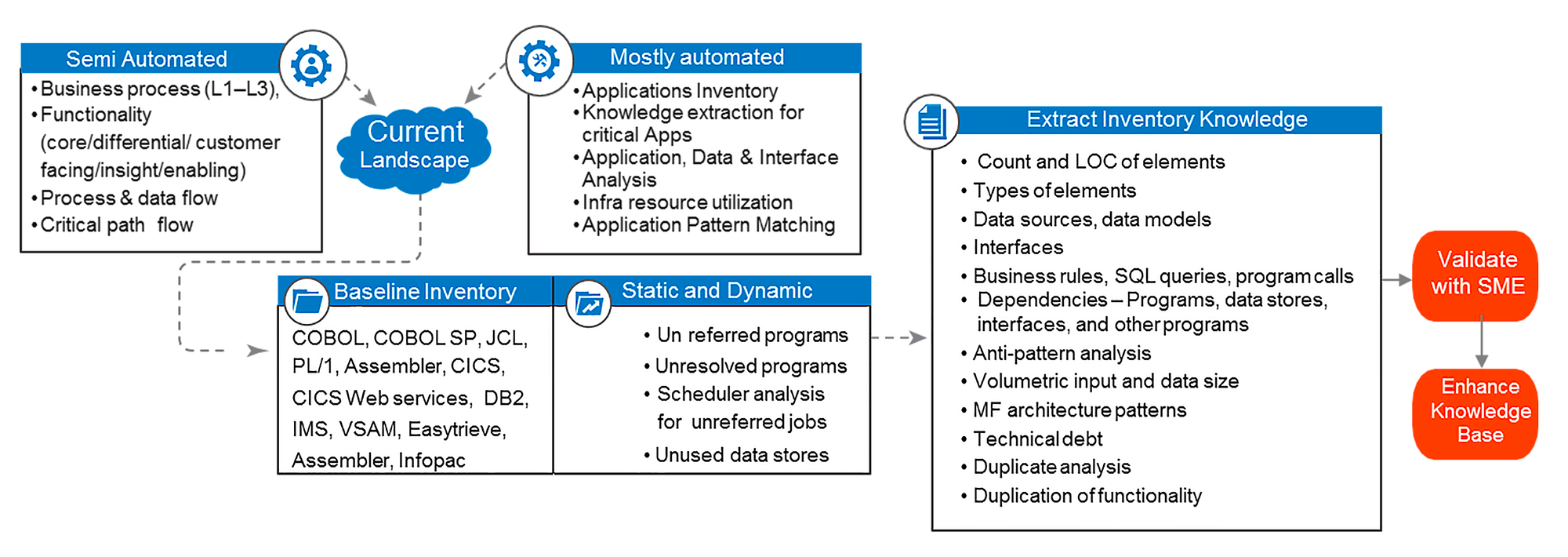 Semi Automated

• Business process (L1–L3),
• Functionality (core/differential/ customer facing/insight/enabling)
• Process & data flow
• Critical path flow

Current Landscape

Mostly automated

• Applications Inventory
• Knowledge extraction for critical Apps
• Application, Data & Interface Analysis
• Infra resource utilization
• Application Pattern Matching

Baseline Inventory

COBOL, COBOL SP, JCL, PL/1, Assembler, CICS, CICS Web services, DB2, IMS, VSAM, Easytrieve, Assembler, Infopac

Static and Dynamic

• Un referred programs
• Unresolved programs
• Scheduler analysis for unreferred jobs
• Unused data stores

Extract Inventory Knowledge

• Count and LOC of elements
• Types of elements
• Data sources, data models
• Interfaces
• Business rules, SQL queries, program calls
• Dependencies – Programs, data stores, interfaces, and other programs
• Anti-pattern analysis
• Volumetric input and data size
• MF architecture patterns
• Technical debt
• Duplicate analysis
• Duplication of functionality

Validate with SME

Enhance Knowledge Base